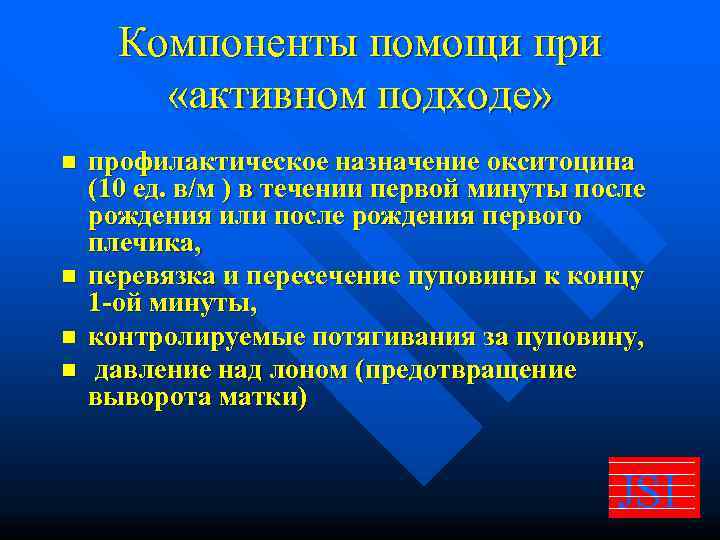 Компоненты помощи при «активном подходе»

- профилактическое назначение окситоцина (10 ед. в/м ) в течении первой минуты после рождения или после рождения первого плечика,
- перевязка и пересечение пуповины к концу 1-ой минуты,
- контролируемые потягивания за пуповину,
- давление над лоном (предотвращение выворота матки)

JSI